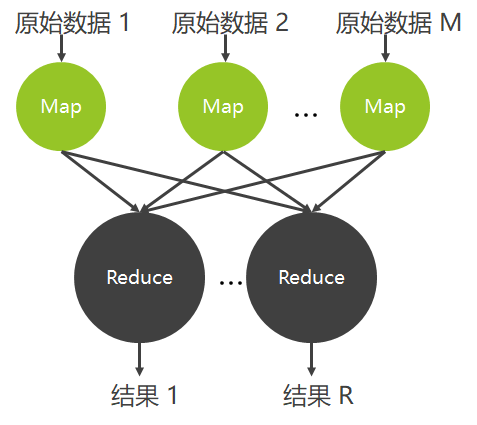 原始数据 1 原始数据 2 原始数据 M

Map Map … Map

Reduce … Reduce

结果 1 结果 R